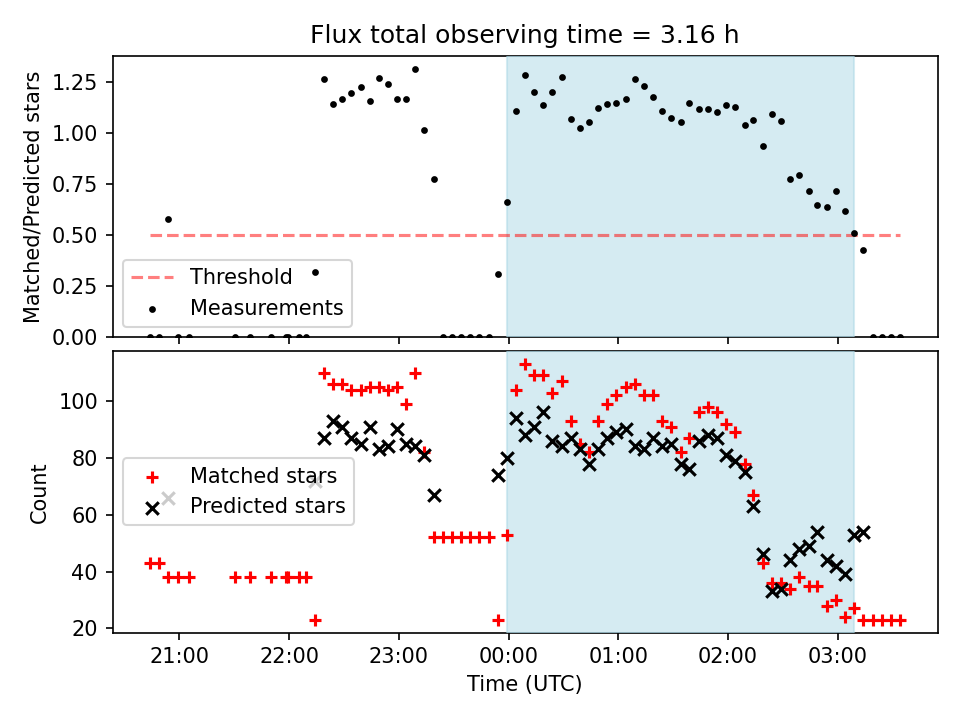 Flux total observing time = 3.16 h

Matched/Predicted stars

1.25
1.00
0.75
0.50
0.25
0.00

Threshold
Measurements

Count

100
80
60
40
20

Matched stars
Predicted stars

21:00
22:00
23:00
00:00
01:00
02:00
03:00

Time (UTC)